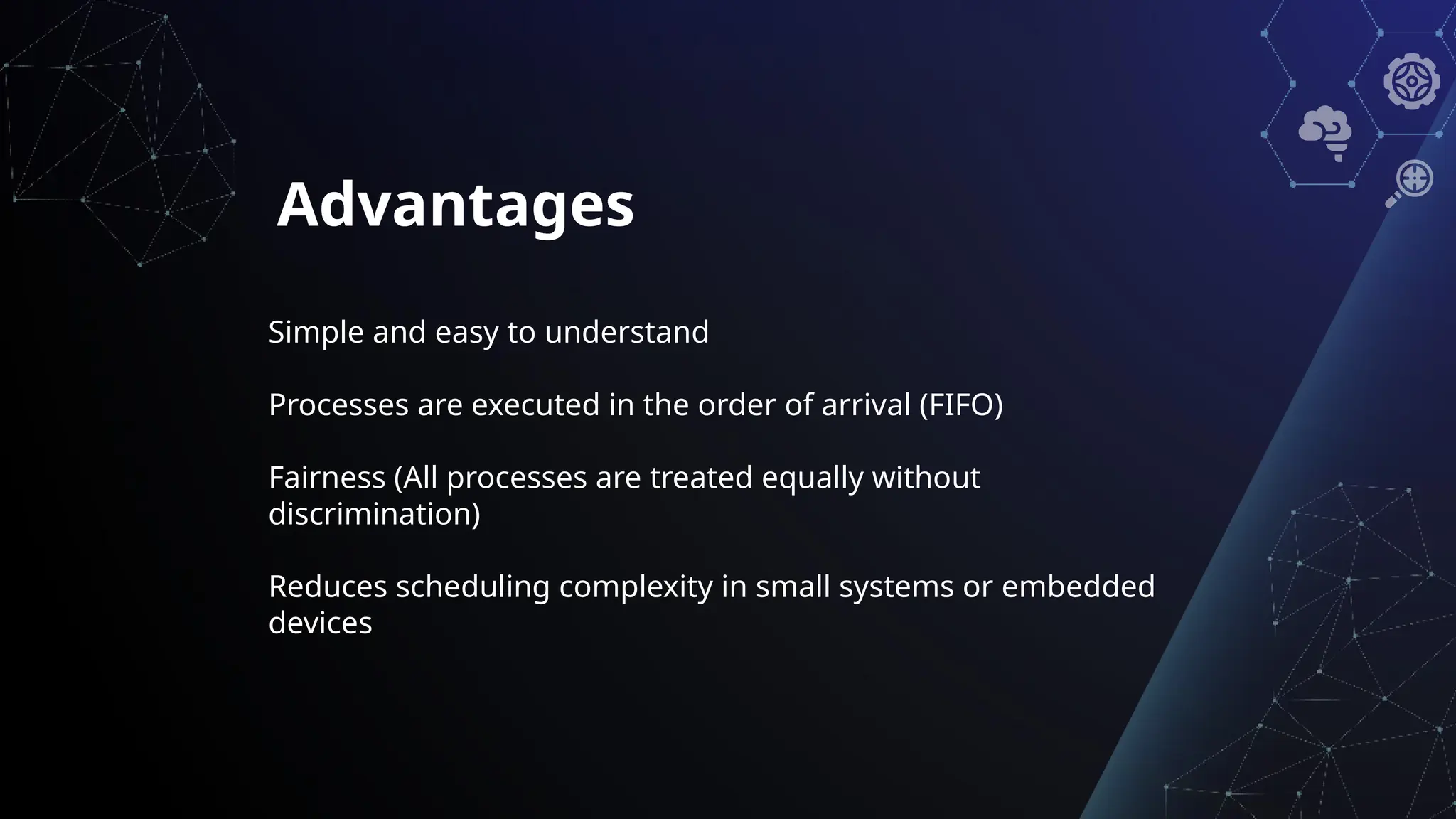 Advantages

Simple and easy to understand

Processes are executed in the order of arrival (FIFO)

Fairness (All processes are treated equally without discrimination)

Reduces scheduling complexity in small systems or embedded devices